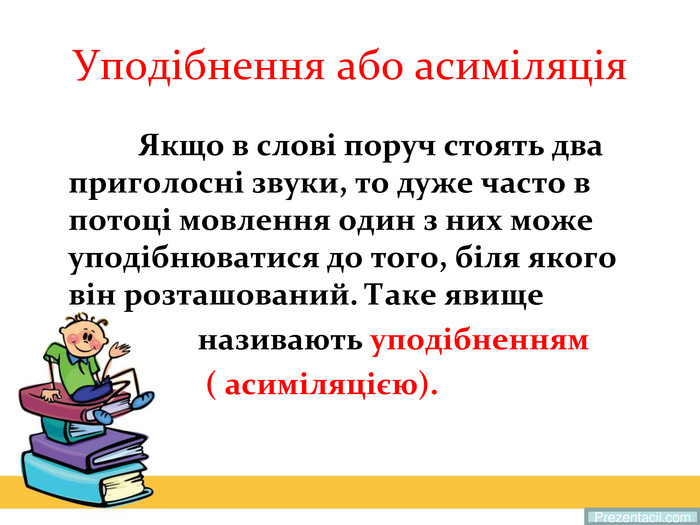 Уподібнення або асиміляція

Якщо в слові поруч стоять два приголосні звуки, то дуже часто в потоці мовлення один з них може уподібнюватися до того, біля якого він розташований. Таке явище називають уподібненням ( асиміляцією).

Prezentacii.com